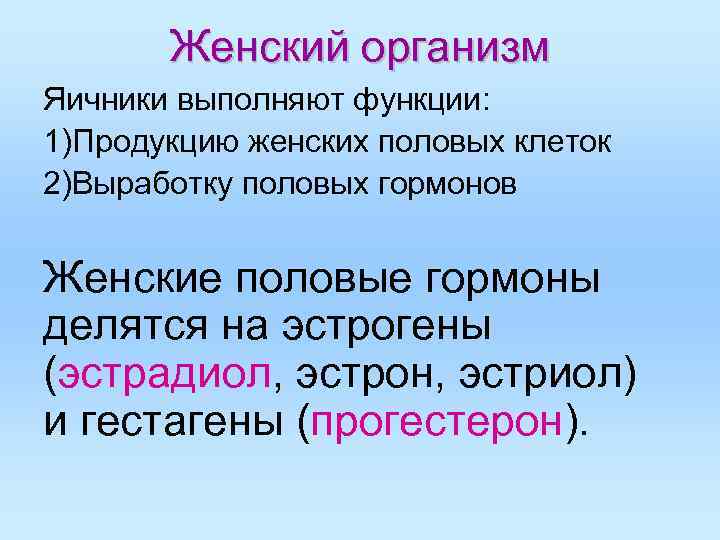 Женский организм

Яичники выполняют функции:
1)Продукцию женских половых клеток
2)Выработку половых гормонов

Женские половые гормоны делятся на эстрогены (эстрадиол, эстрон, эстриол) и гестагены (прогестерон).